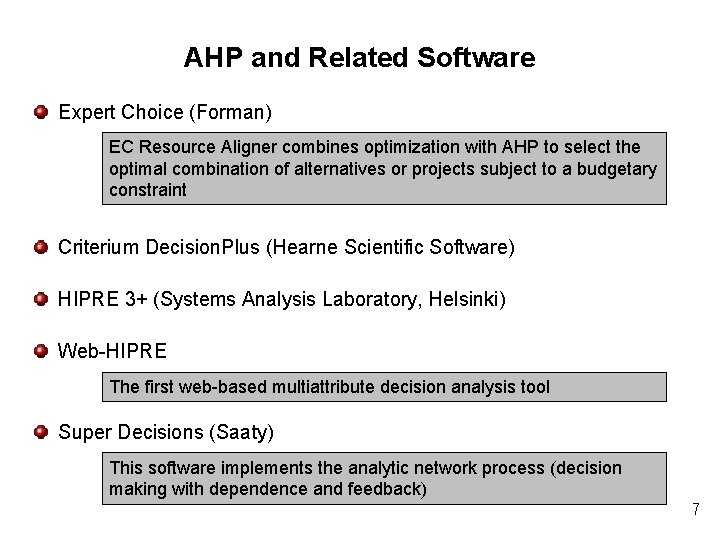 AHP and Related Software

Expert Choice (Forman)

EC Resource Aligner combines optimization with AHP to select the optimal combination of alternatives or projects subject to a budgetary constraint

Criterium DecisionPlus (Hearne Scientific Software)

HIPRE 3+ (Systems Analysis Laboratory, Helsinki)

Web-HIPRE

The first web-based multiattribute decision analysis tool

Super Decisions (Saaty)

This software implements the analytic network process (decision making with dependence and feedback)

7